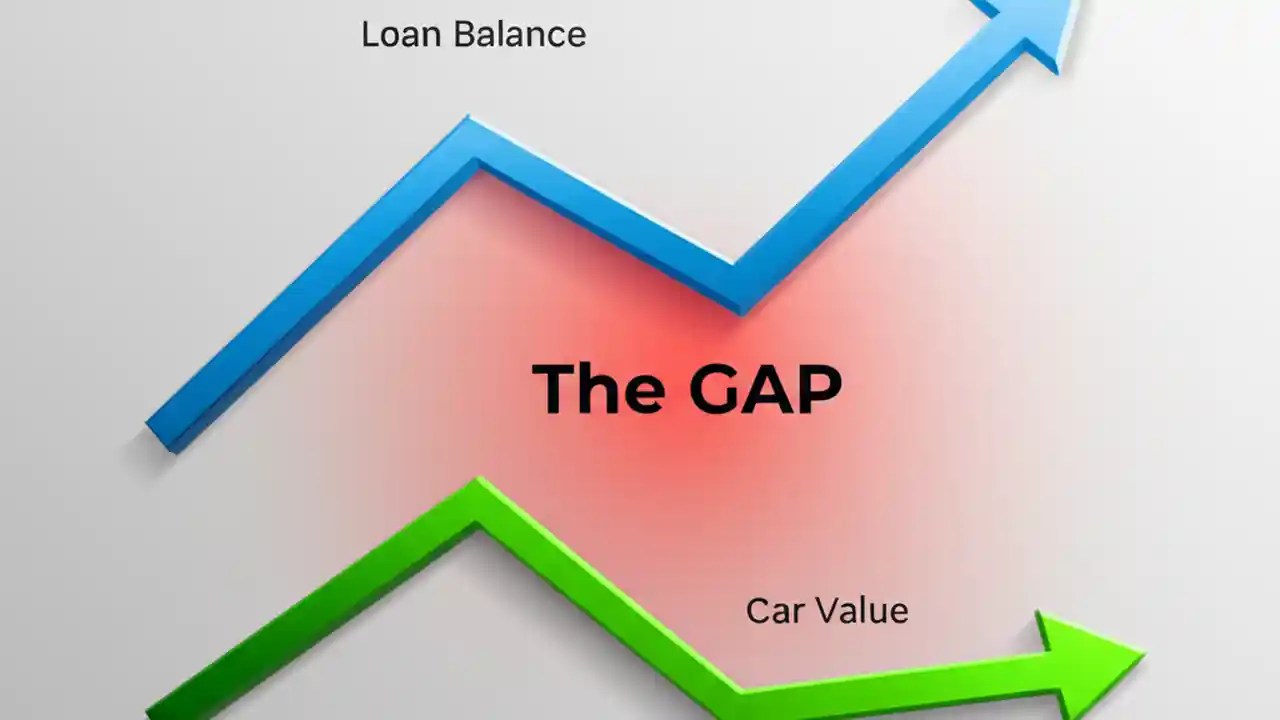 Loan Balance

The GAP

Car Value